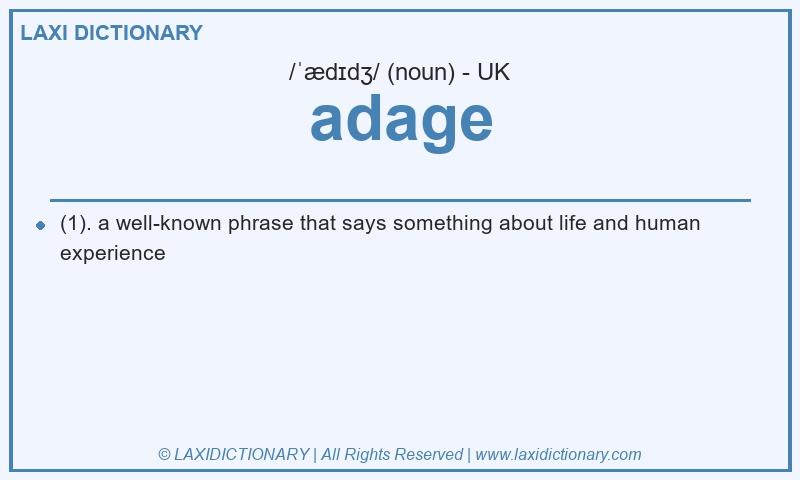 LAXI DICTIONARY

/ˈædɪdʒ/ (noun) - UK

adage

(1). a well-known phrase that says something about life and human experience

© LAXIDICTIONARY | All Rights Reserved | www.laxidictionary.com